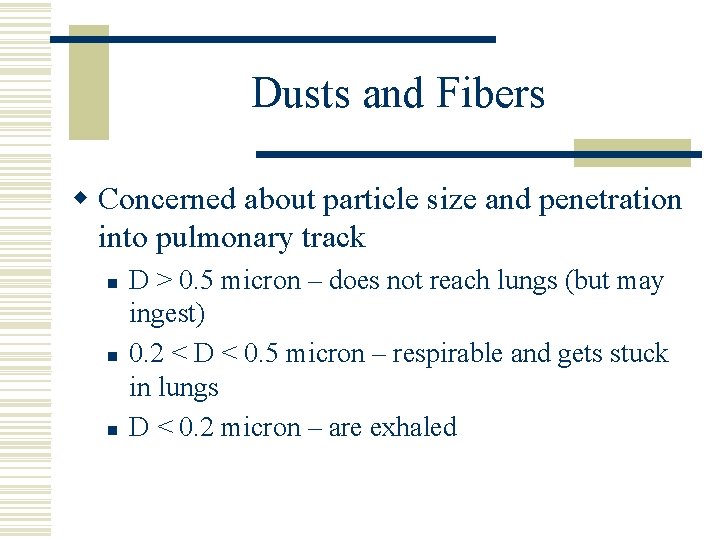 Dusts and Fibers

Concerned about particle size and penetration into pulmonary track

D > 0.5 micron – does not reach lungs (but may ingest)

0.2 < D < 0.5 micron – respirable and gets stuck in lungs

D < 0.2 micron – are exhaled